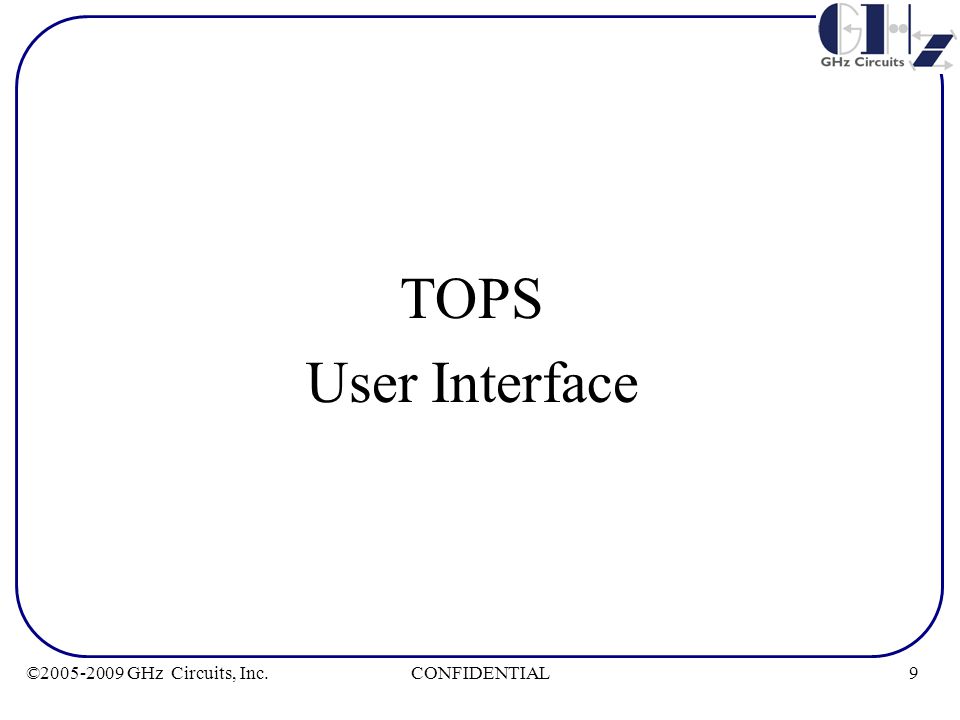 GHz Circuits

TOPS
User Interface

©2005-2009 GHz Circuits, Inc.

CONFIDENTIAL

9